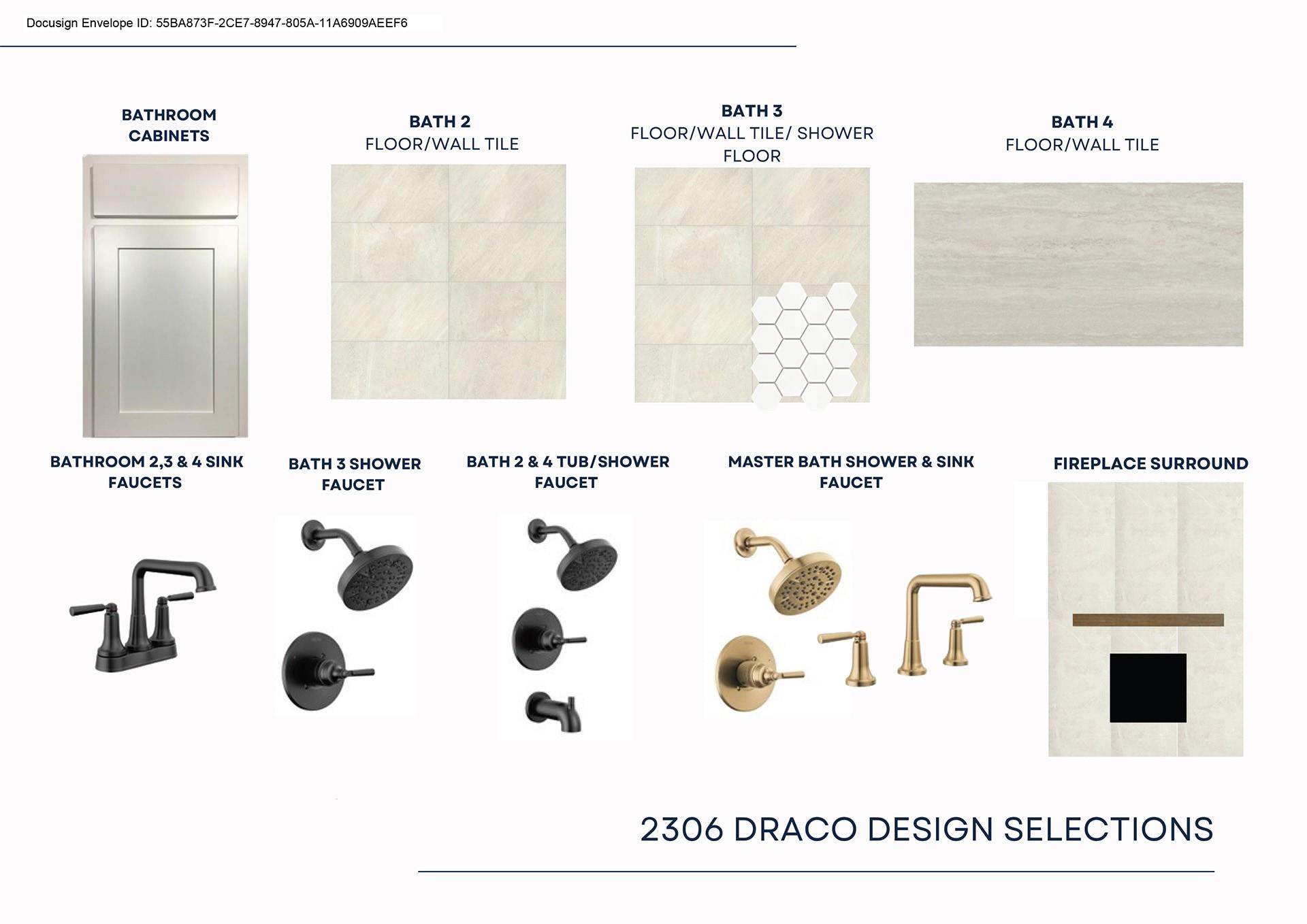 Docusign Envelope ID: 55BA873F-2CE7-8947-805A-11A6909AEEF6

BATHROOM
CABINETS

BATH 2
FLOOR/WALL TILE

BATH 3
FLOOR/WALL TILE/ SHOWER
FLOOR

BATH 4
FLOOR/WALL TILE

BATHROOM 2,3 & 4 SINK
FAUCETS

BATH 3 SHOWER
FAUCET

BATH 2 & 4 TUB/SHOWER
FAUCET

MASTER BATH SHOWER & SINK
FAUCET

FIREPLACE SURROUND

2306 DRACO DESIGN SELECTIONS